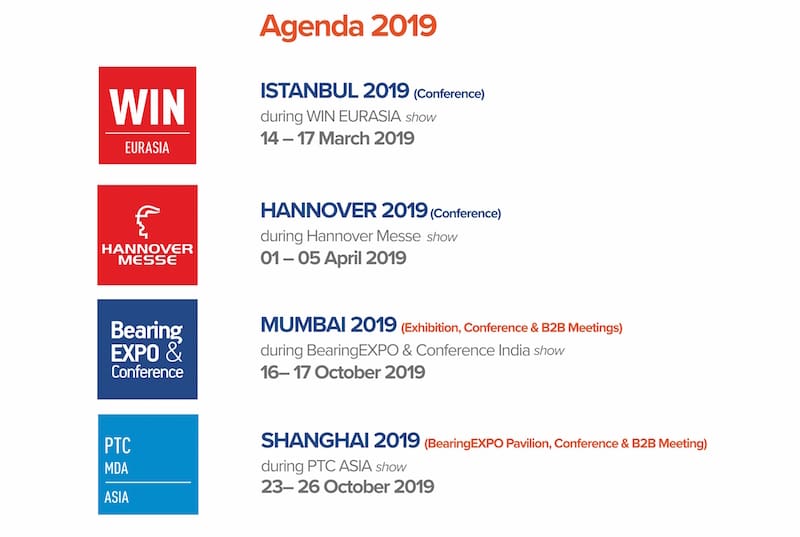 Agenda 2019

WIN
EURASIA

ISTANBUL 2019 (Conference)
during WIN EURASIA show
14 – 17 March 2019

HANNOVER MESSE

HANNOVER 2019 (Conference)
during Hannover Messe show
01 – 05 April 2019

Bearing EXPO & Conference

MUMBAI 2019 (Exhibition, Conference & B2B Meetings)
during BearingEXPO & Conference India show
16– 17 October 2019

PTC
MDA
ASIA

SHANGHAI 2019 (BearingEXPO Pavilion, Conference & B2B Meeting)
during PTC ASIA show
23– 26 October 2019